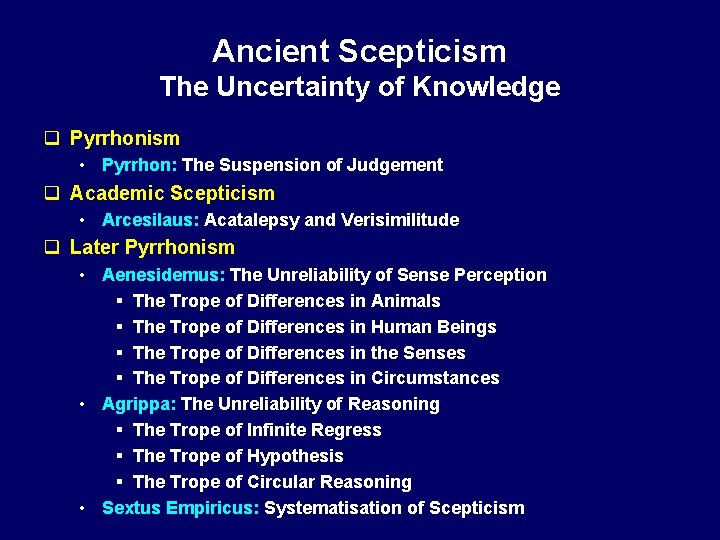 Ancient Scepticism
The Uncertainty of Knowledge

❑ Pyrrhonism
• Pyrrhon: The Suspension of Judgement
❑ Academic Scepticism
• Arcesilaus: Acatalepsy and Verisimilitude
❑ Later Pyrrhonism
• Aenesidemus: The Unreliability of Sense Perception
▪ The Trope of Differences in Animals
▪ The Trope of Differences in Human Beings
▪ The Trope of Differences in the Senses
▪ The Trope of Differences in Circumstances
• Agrippa: The Unreliability of Reasoning
▪ The Trope of Infinite Regress
▪ The Trope of Hypothesis
▪ The Trope of Circular Reasoning
• Sextus Empiricus: Systematisation of Scepticism